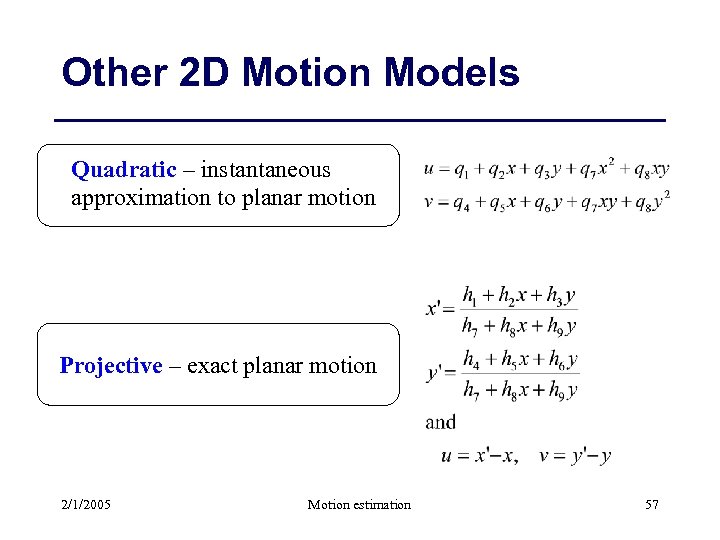 Other 2D Motion Models

Quadratic – instantaneous approximation to planar motion

$u = q_1 + q_2 x + q_3 y + q_7 x^2 + q_8 xy$
$v = q_4 + q_5 x + q_6 y + q_7 xy + q_8 y^2$

Projective – exact planar motion

$x' = \frac{h_1 + h_2 x + h_3 y}{h_7 + h_8 x + h_9 y}$
$y' = \frac{h_4 + h_5 x + h_6 y}{h_7 + h_8 x + h_9 y}$
and
$u = x' - x, \quad v = y' - y$

2/1/2005

Motion estimation

57